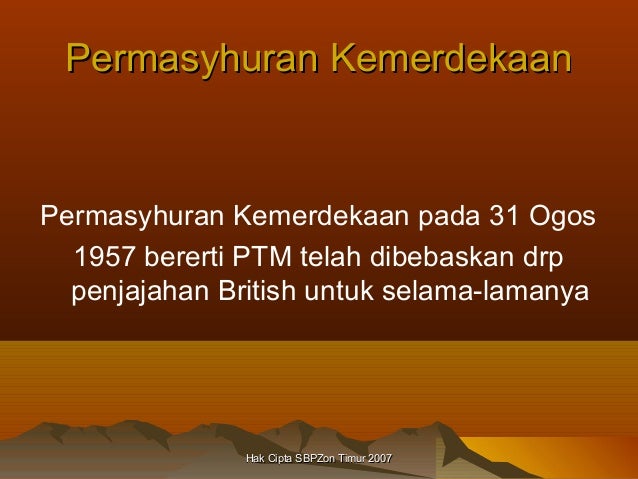 Permasyhuran Kemerdekaan

Permasyhuran Kemerdekaan pada 31 Ogos 1957 bererti PTM telah dibebaskan drp penjajahan British untuk selama-lamanya

Hak Cipta SBPZon Timur 2007